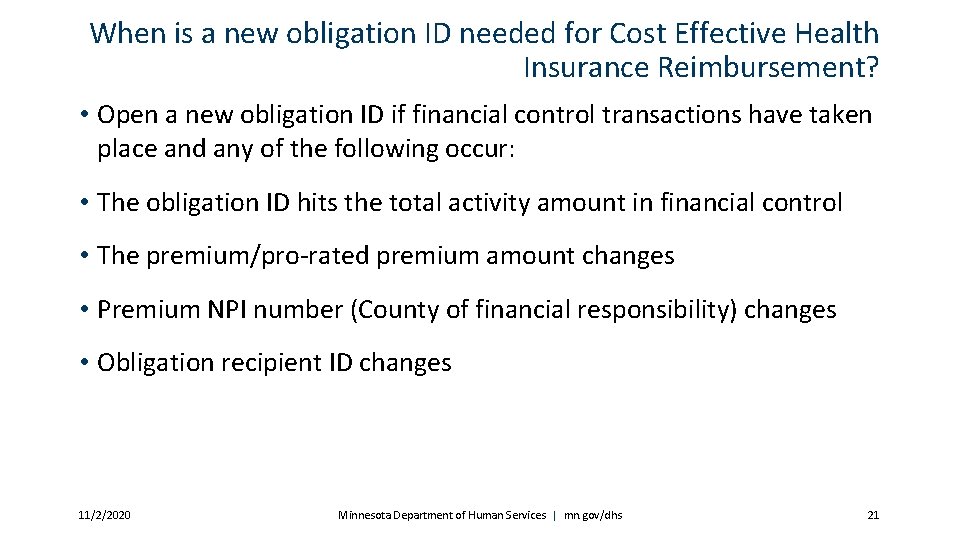 When is a new obligation ID needed for Cost Effective Health Insurance Reimbursement?

• Open a new obligation ID if financial control transactions have taken place and any of the following occur:

• The obligation ID hits the total activity amount in financial control

• The premium/pro-rated premium amount changes

• Premium NPI number (County of financial responsibility) changes

• Obligation recipient ID changes

11/2/2020

Minnesota Department of Human Services | mn.gov/dhs

21